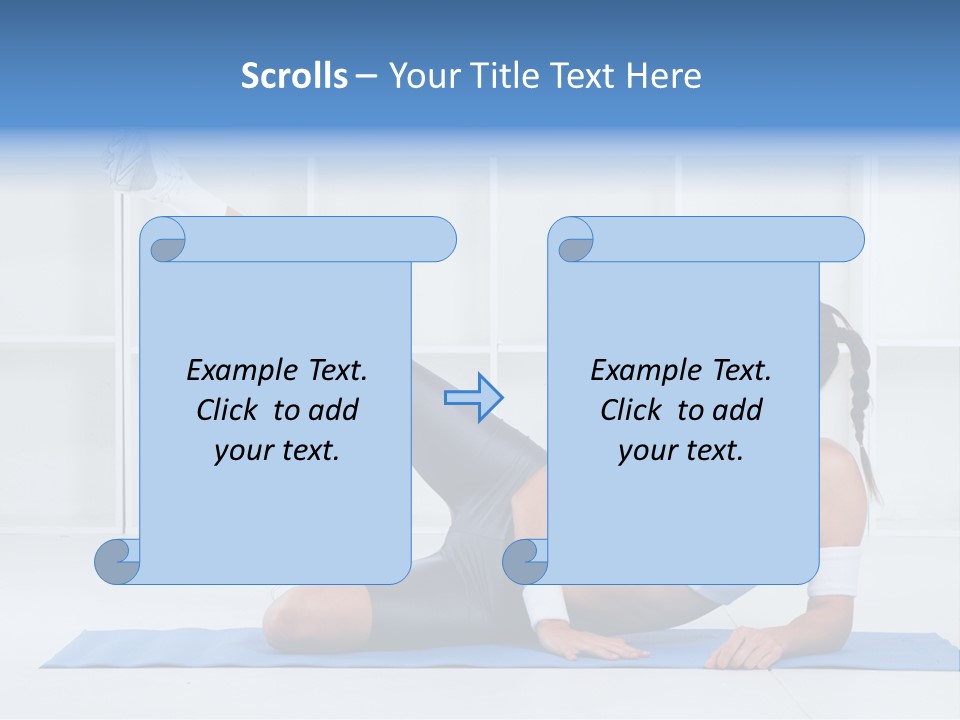 Scrolls – Your Title Text Here

Example Text. Click to add your text.

Example Text. Click to add your text.